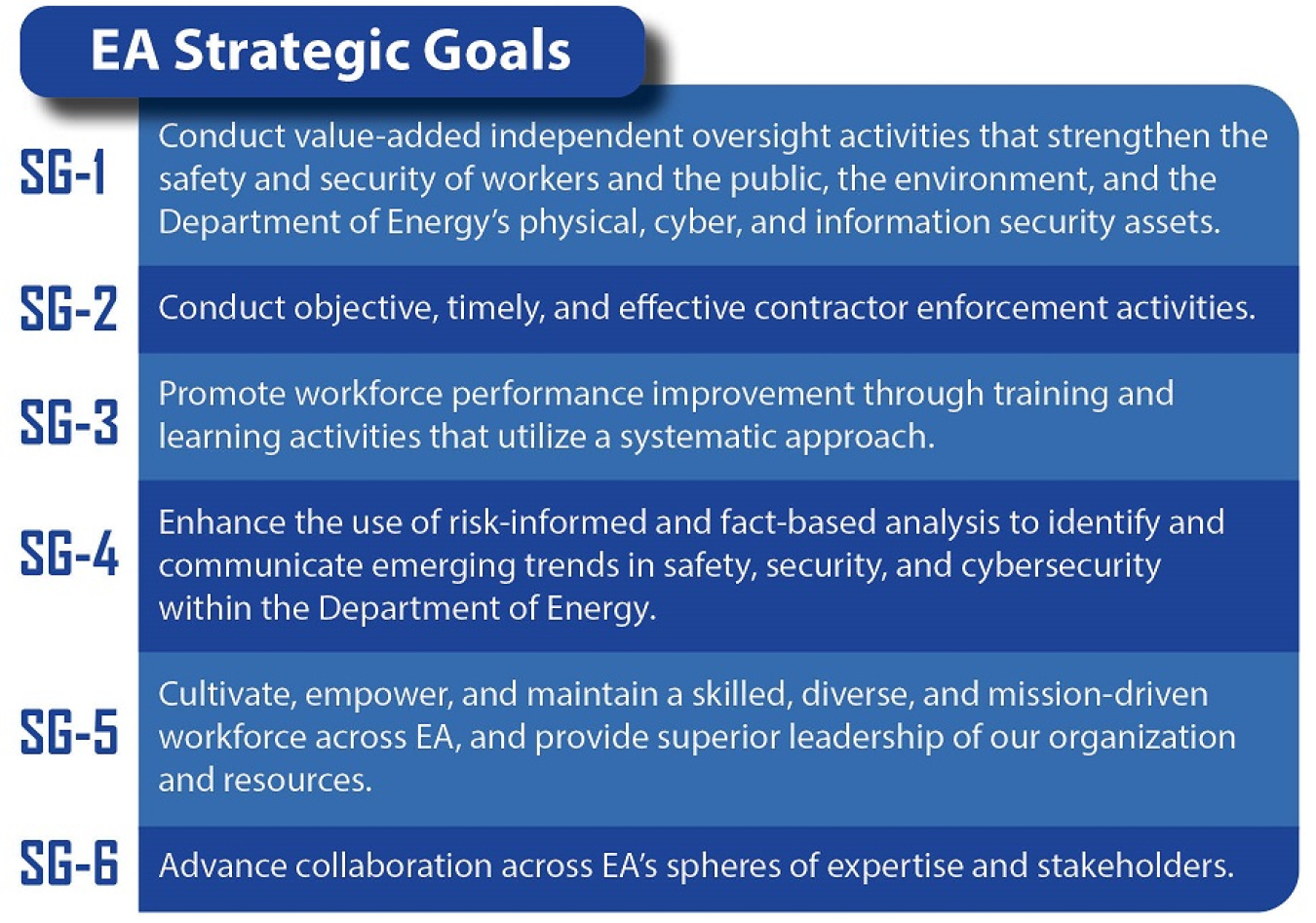 EA Strategic Goals

SG-1 Conduct value-added independent oversight activities that strengthen the safety and security of workers and the public, the environment, and the Department of Energy's physical, cyber, and information security assets.

SG-2 Conduct objective, timely, and effective contractor enforcement activities.

SG-3 Promote workforce performance improvement through training and learning activities that utilize a systematic approach.

SG-4 Enhance the use of risk-informed and fact-based analysis to identify and communicate emerging trends in safety, security, and cybersecurity within the Department of Energy.

SG-5 Cultivate, empower, and maintain a skilled, diverse, and mission-driven workforce across EA, and provide superior leadership of our organization and resources.

SG-6 Advance collaboration across EA's spheres of expertise and stakeholders.